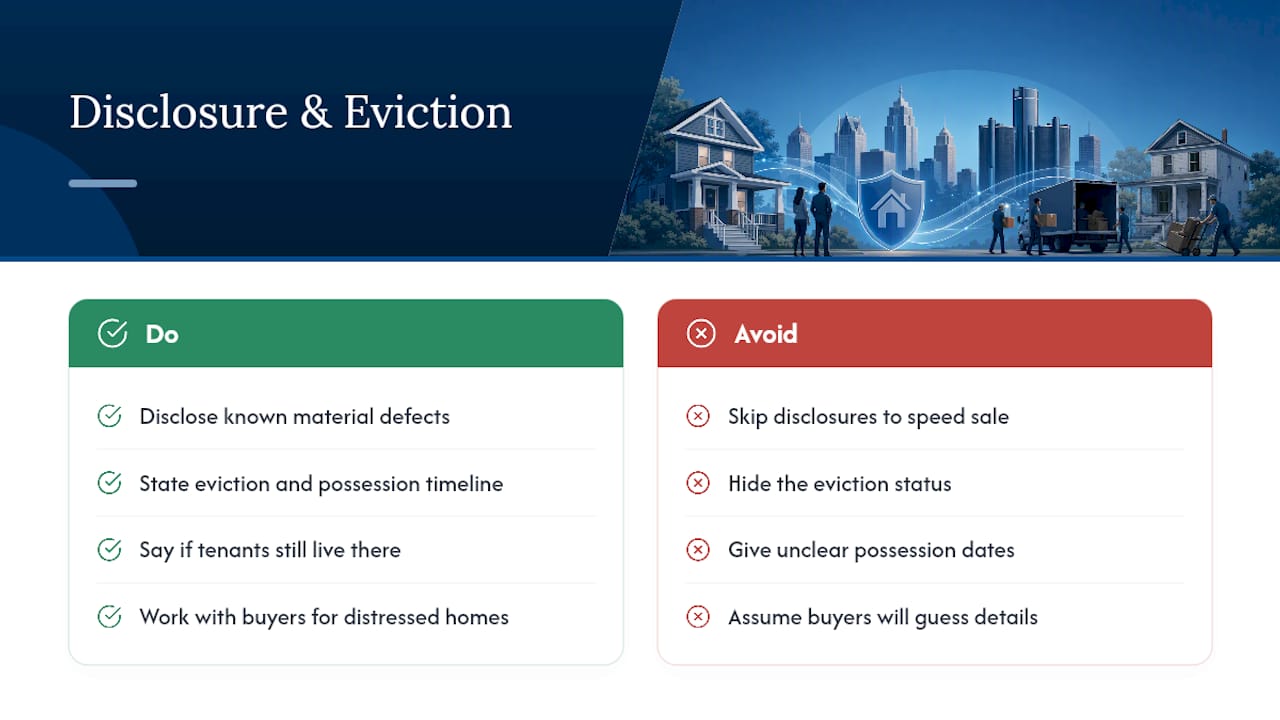 Disclosure & Eviction

Do

Disclose known material defects

State eviction and possession timeline

Say if tenants still live there

Work with buyers for distressed homes

Avoid

Skip disclosures to speed sale

Hide the eviction status

Give unclear possession dates

Assume buyers will guess details